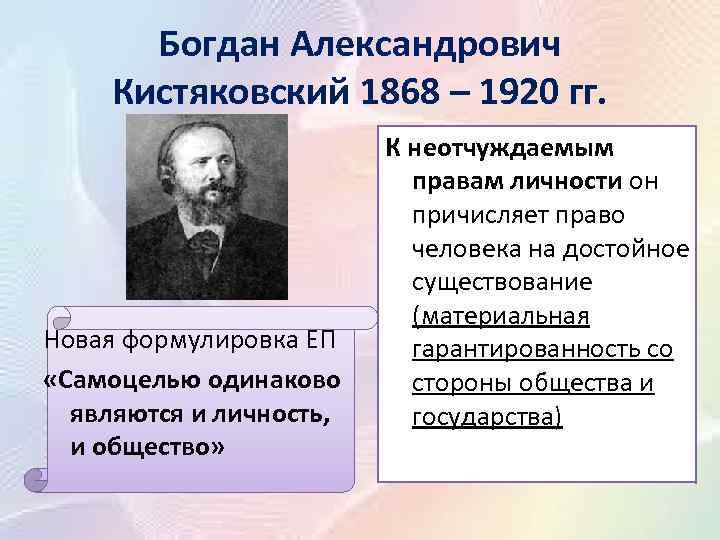 Богдан Александрович Кистяковский 1868 – 1920 гг.

Новая формулировка ЕП

«Самоцелью одинаково являются и личность, и общество»

К неотчуждаемым правам личности он причисляет право человека на достойное существование (материальная гарантированность со стороны общества и государства)